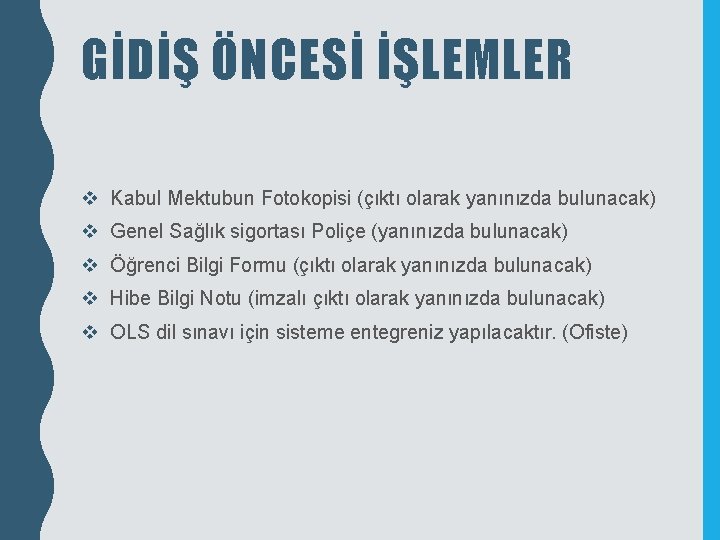 GİDİŞ ÖNCESİ İŞLEMLER

❖ Kabul Mektubun Fotokopisi (çıktı olarak yanınızda bulunacak)
❖ Genel Sağlık sigortası Poliçe (yanınızda bulunacak)
❖ Öğrenci Bilgi Formu (çıktı olarak yanınızda bulunacak)
❖ Hibe Bilgi Notu (imzalı çıktı olarak yanınızda bulunacak)
❖ OLS dil sınavı için sisteme entegreniz yapılacaktır. (Ofiste)